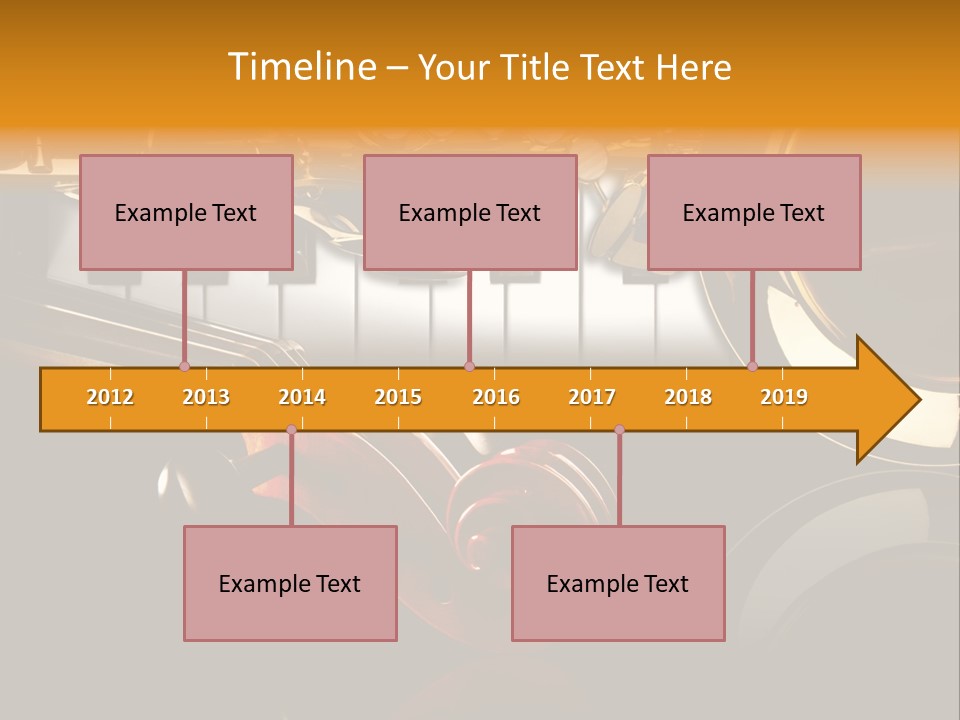 Timeline – Your Title Text Here

Example Text

Example Text

Example Text

2012 2013 2014 2015 2016 2017 2018 2019

Example Text

Example Text